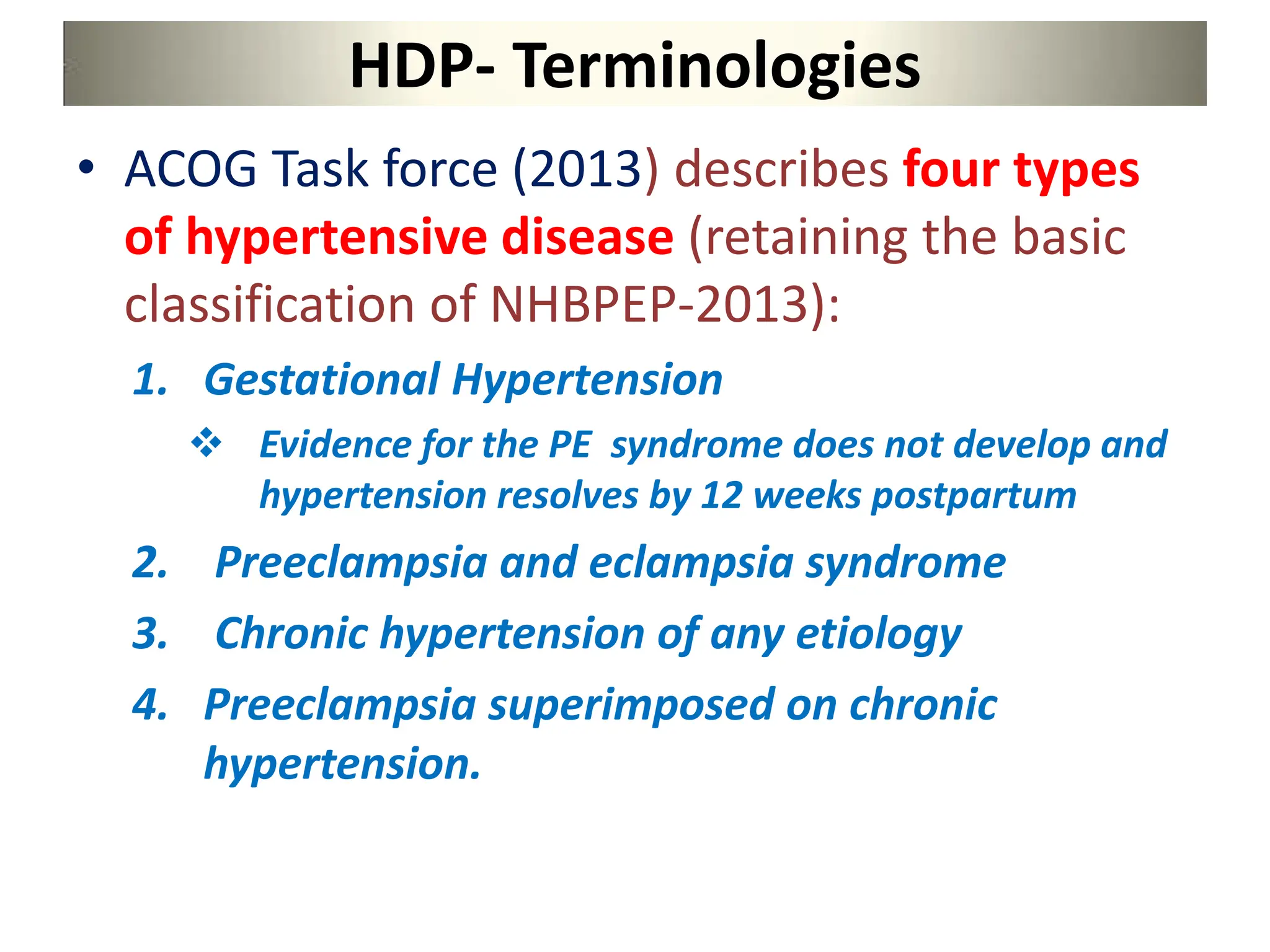 HDP- Terminologies

• ACOG Task force (2013) describes four types of hypertensive disease (retaining the basic classification of NHBPEP-2013):

1. Gestational Hypertension

❖ Evidence for the PE syndrome does not develop and hypertension resolves by 12 weeks postpartum

2. Preeclampsia and eclampsia syndrome

3. Chronic hypertension of any etiology

4. Preeclampsia superimposed on chronic hypertension.